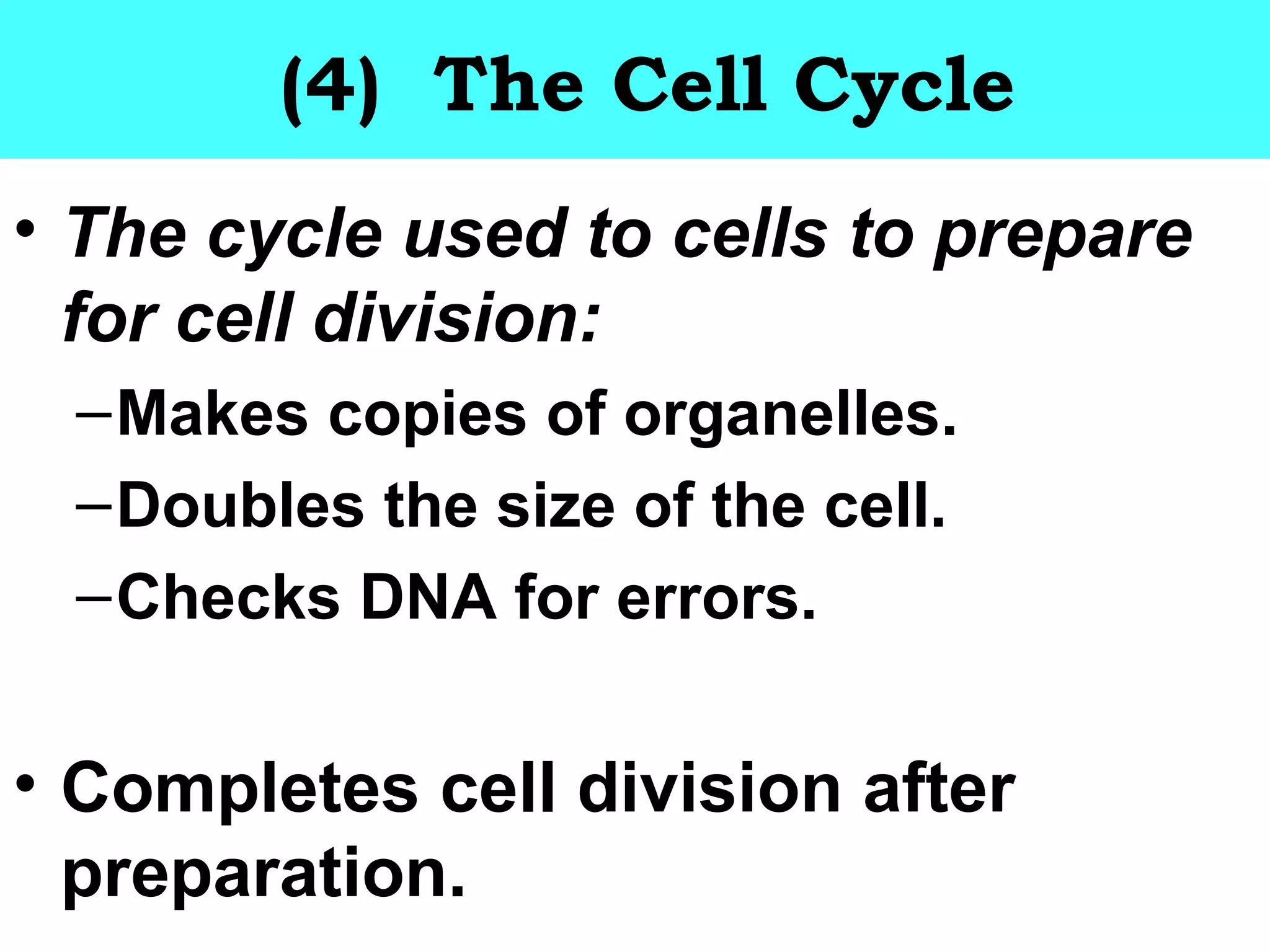 (4) The Cell Cycle

• The cycle used to cells to prepare for cell division:

– Makes copies of organelles.

– Doubles the size of the cell.

– Checks DNA for errors.

• Completes cell division after preparation.